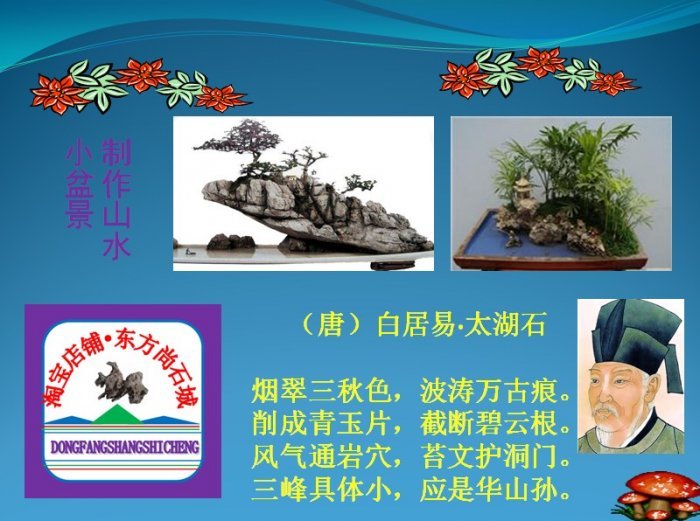 制作山水小盆景

淘宝店铺·东方尚石城
DONGFANGSHANGSHICHENG

（唐）白居易·太湖石

烟翠三秋色，波涛万古痕。
削成青玉片，截断碧云根。
风气通岩穴，苔文护洞门。
三峰具体小，应是华山孙。